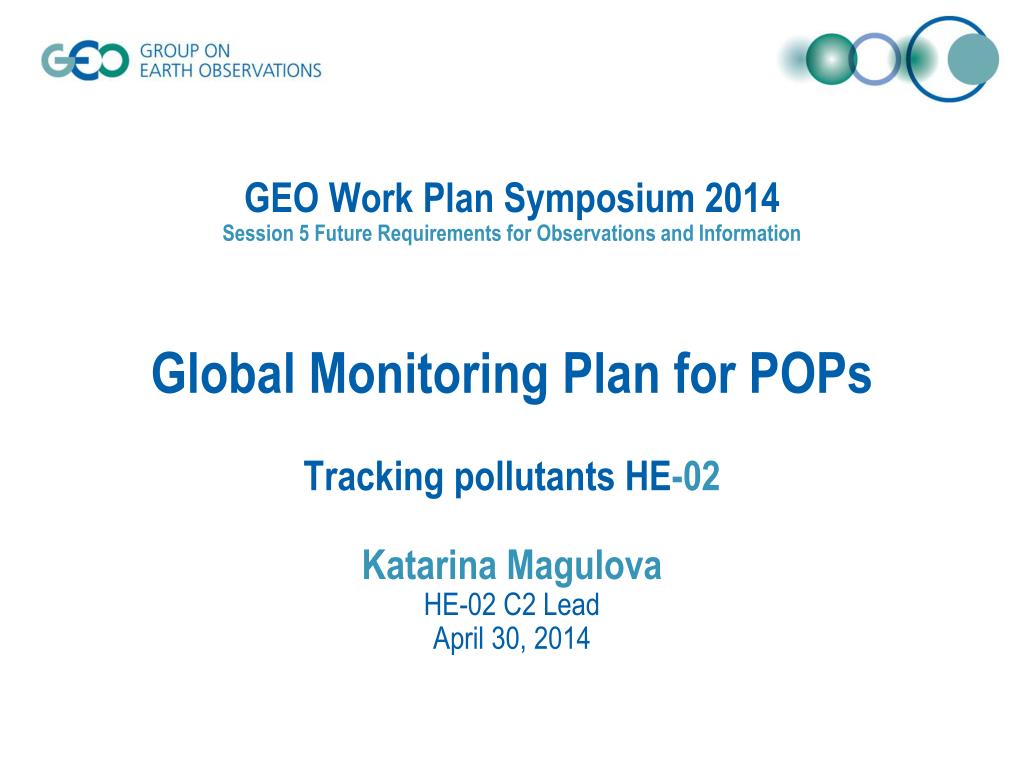 GEO GROUP ON EARTH OBSERVATIONS

GEO Work Plan Symposium 2014
Session 5 Future Requirements for Observations and Information

Global Monitoring Plan for POPs

Tracking pollutants HE-02

Katarina Magulova
HE-02 C2 Lead
April 30, 2014